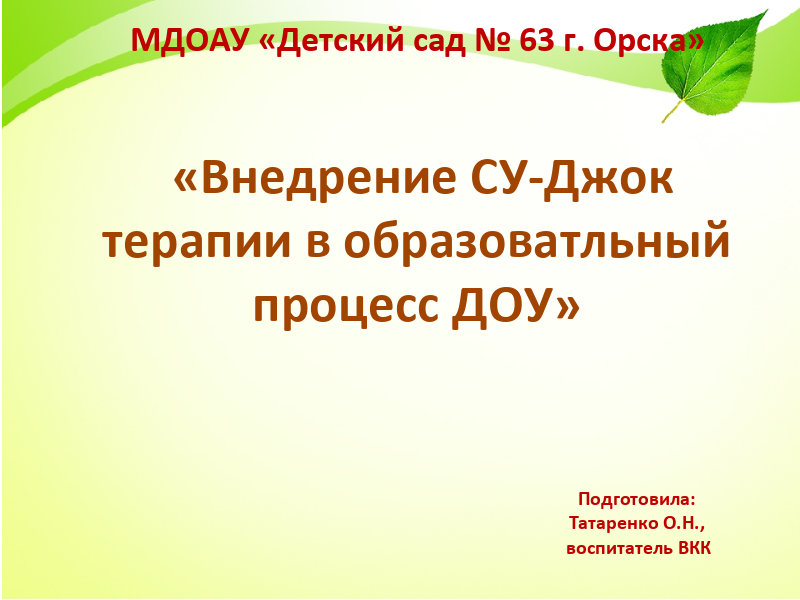 МДОАУ «Детский сад № 63 г. Орска»

«Внедрение СУ-Джок терапии в образоватльный процесс ДОУ»

Подготовила:
Татаренко О.Н.,
воспитатель ВКК